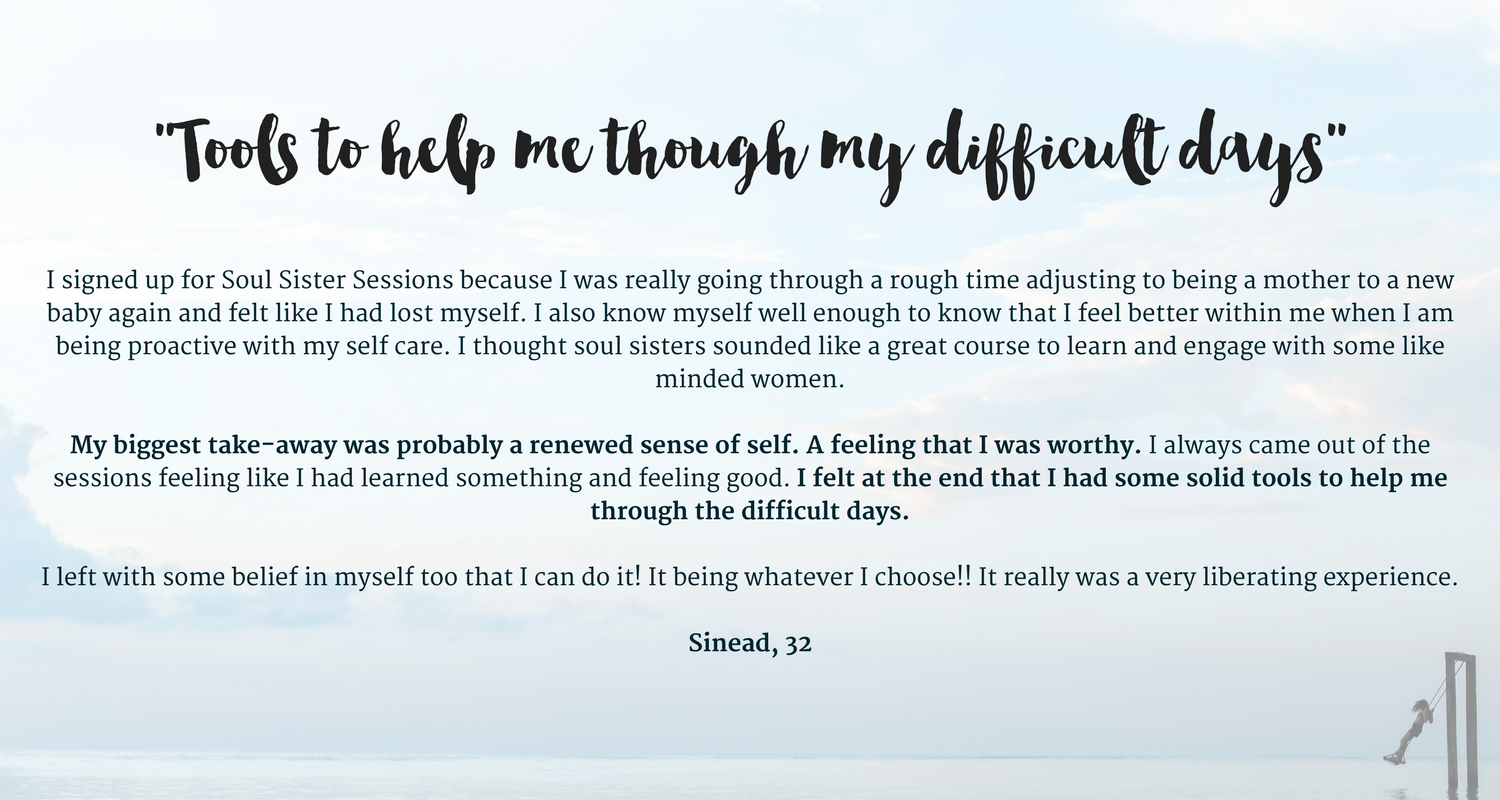 "Tools to help me though my difficult days"

I signed up for Soul Sister Sessions because I was really going through a rough time adjusting to being a mother to a new baby again and felt like I had lost myself. I also know myself well enough to know that I feel better within me when I am being proactive with my self care. I thought soul sisters sounded like a great course to learn and engage with some like minded women.

My biggest take-away was probably a renewed sense of self. A feeling that I was worthy. I always came out of the sessions feeling like I had learned something and feeling good. I felt at the end that I had some solid tools to help me through the difficult days.

I left with some belief in myself too that I can do it! It being whatever I choose!! It really was a very liberating experience.

Sinead, 32